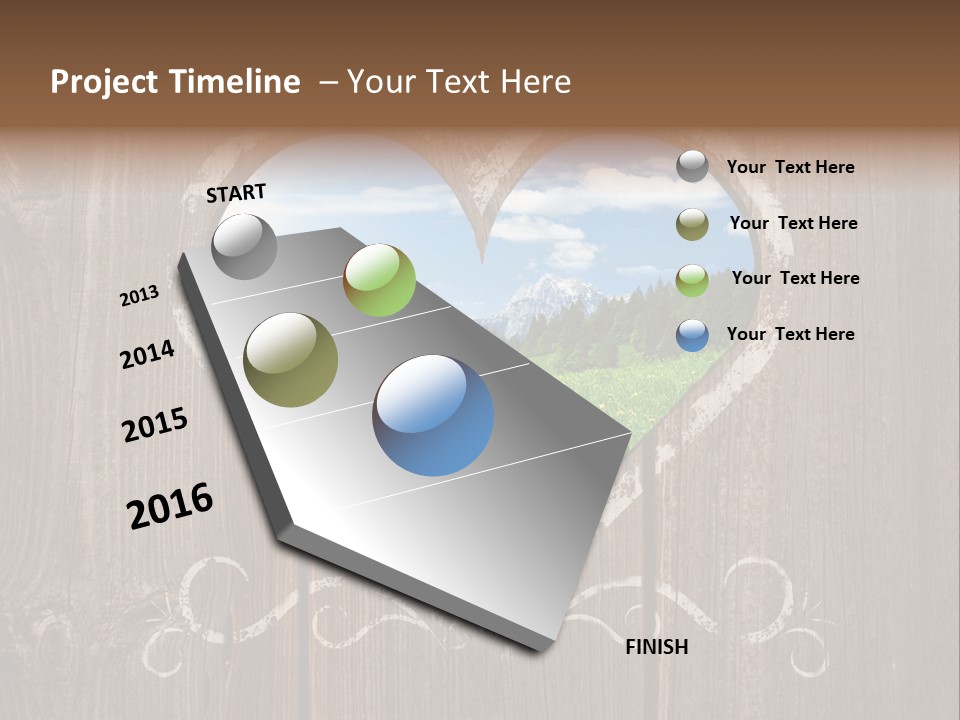 Project Timeline – Your Text Here

START

2013

2014

2015

2016

FINISH

Your Text Here

Your Text Here

Your Text Here

Your Text Here